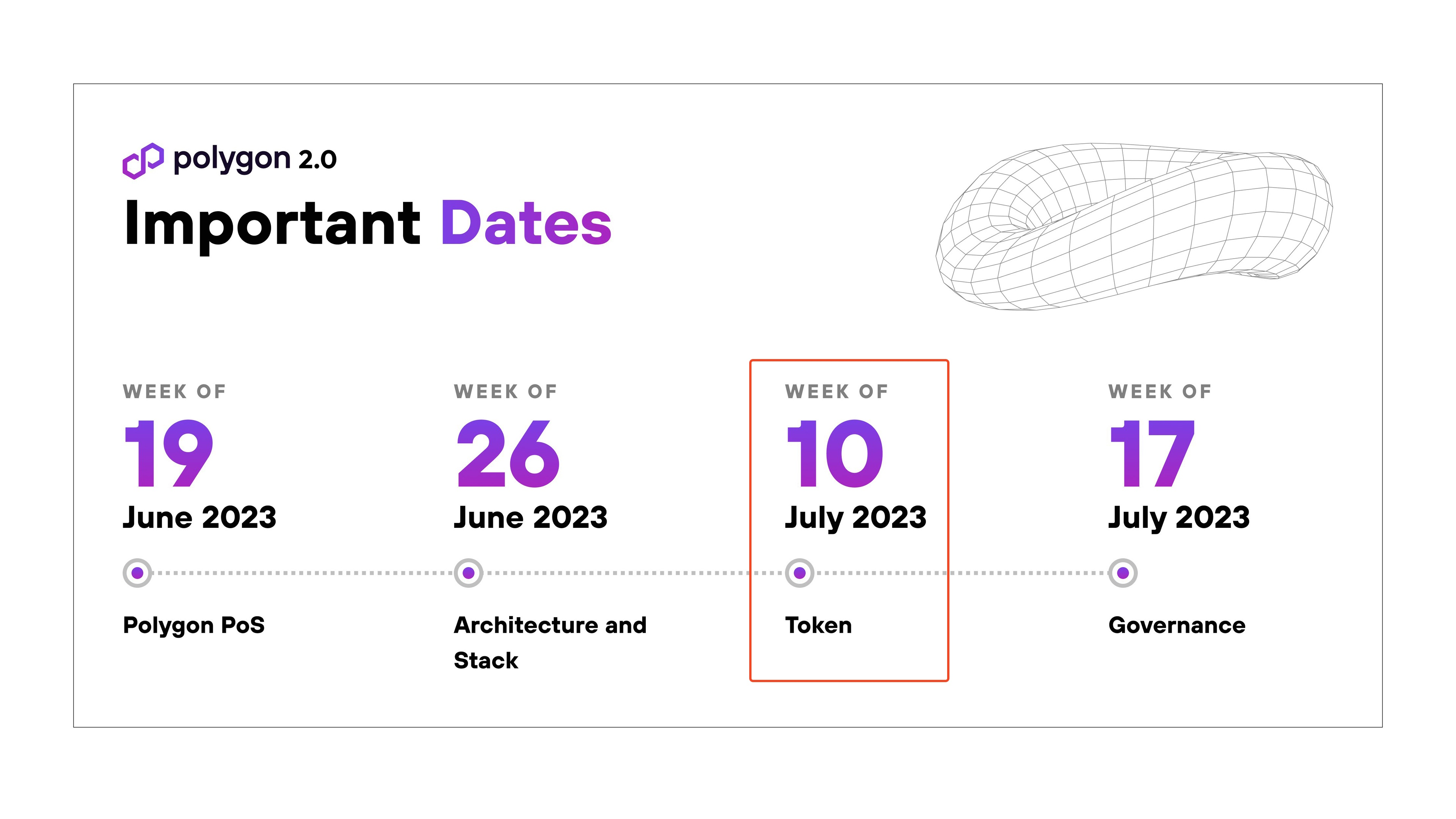 polygon 2.0

Important Dates

WEEK OF
19
June 2023

Polygon PoS

WEEK OF
26
June 2023

Architecture and Stack

WEEK OF
10
July 2023

Token

WEEK OF
17
July 2023

Governance